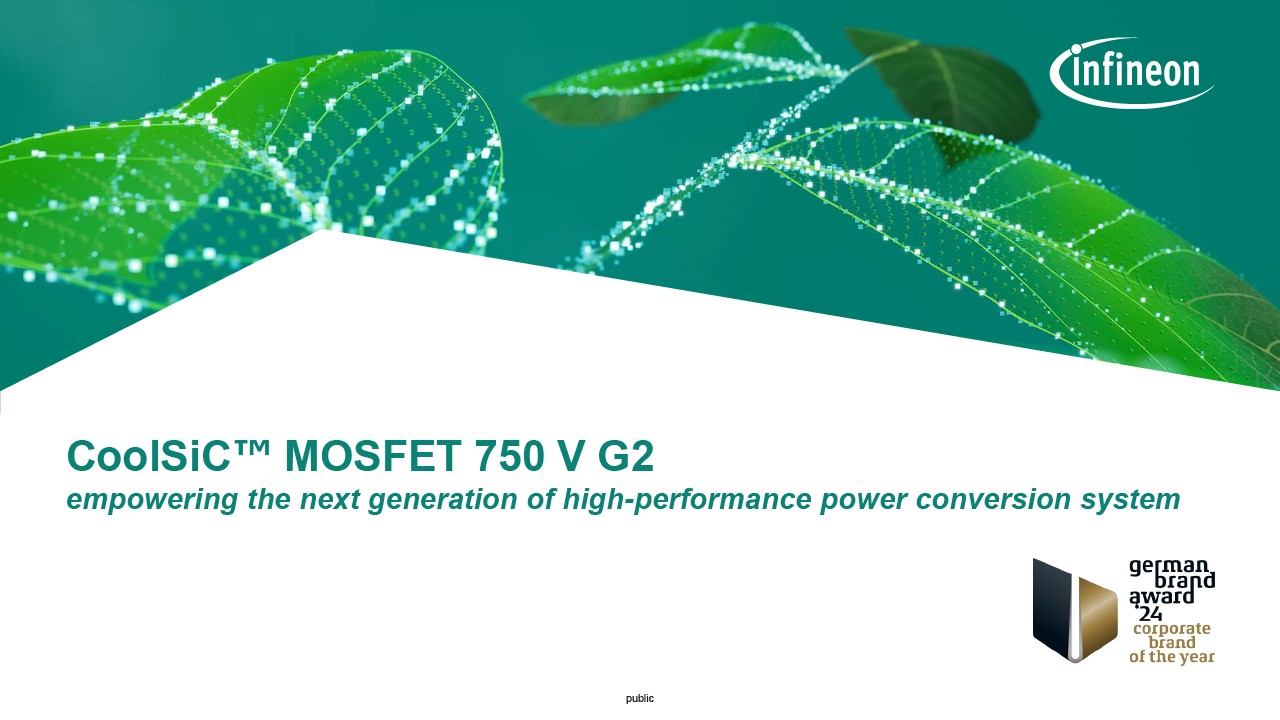 infineon

CoolSiC™ MOSFET 750 V G2
empowering the next generation of high-performance power conversion system

german brand award '24
corporate brand of the year

public